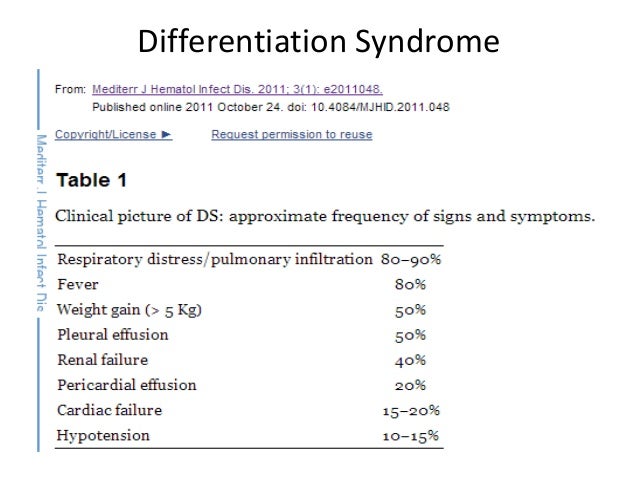 Differentiation Syndrome

Mediterr J Hematol Infect Dis

From: Mediterr J Hematol Infect Dis. 2011; 3(1): e2011048.
Published online 2011 October 24. doi: 10.4084/MJHID.2011.048

Copyright/License ► Request permission to reuse

Table 1

Clinical picture of DS: approximate frequency of signs and symptoms.

| | |
|---|---|
| Respiratory distress/pulmonary infiltration | 80–90% |
| Fever | 80% |
| Weight gain (> 5 Kg) | 50% |
| Pleural effusion | 50% |
| Renal failure | 40% |
| Pericardial effusion | 20% |
| Cardiac failure | 15–20% |
| Hypotension | 10–15% |